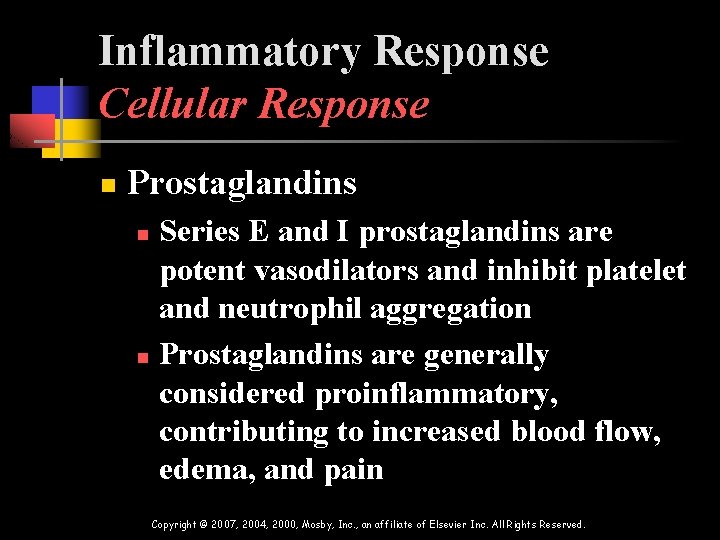 Inflammatory Response
Cellular Response

Prostaglandins

Series E and I prostaglandins are potent vasodilators and inhibit platelet and neutrophil aggregation

Prostaglandins are generally considered proinflammatory, contributing to increased blood flow, edema, and pain

Copyright © 2007, 2004, 2000, Mosby, Inc., an affiliate of Elsevier Inc. All Rights Reserved.